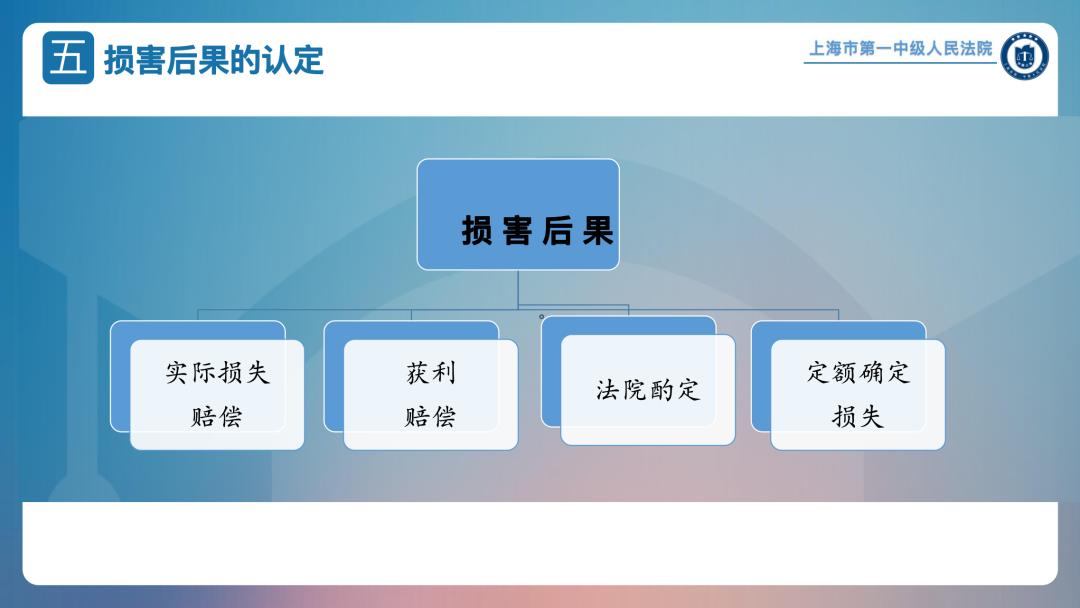 五 损害后果的认定

上海市第一中级人民法院

损害后果

实际损失赔偿

获利赔偿

法院酌定

定额确定损失